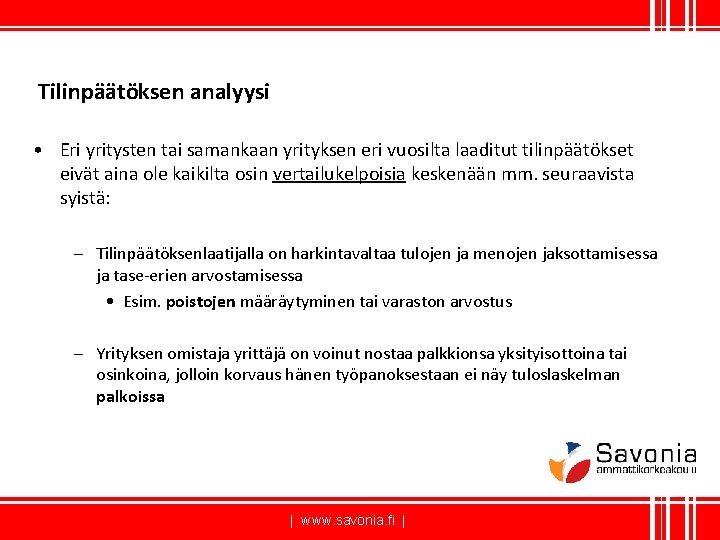 Tilinpäätöksen analyysi

• Eri yritysten tai samankaan yrityksen eri vuosilta laaditut tilinpäätökset eivät aina ole kaikilta osin vertailukelpoisia keskenään mm. seuraavista syistä:

– Tilinpäätöksenlaatijalla on harkintavaltaa tulojen ja menojen jaksottamisessa ja tase-erien arvostamisessa
• Esim. poistojen määräytyminen tai varaston arvostus

– Yrityksen omistaja yrittäjä on voinut nostaa palkkionsa yksityisottoina tai osinkoina, jolloin korvaus hänen työpanoksestaan ei näy tuloslaskelman palkoissa

Savonia ammattikorkeakoulu

| www.savonia.fi |